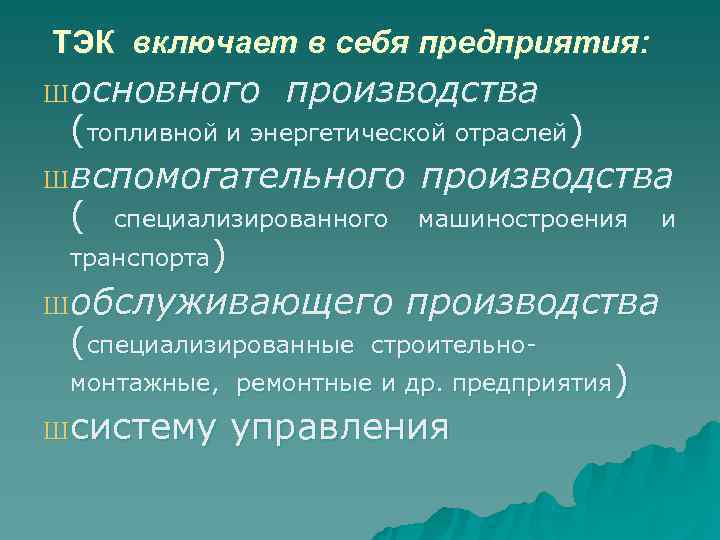 ТЭК включает в себя предприятия:

Шосновного производства (топливной и энергетической отраслей)

Швспомогательного производства ( специализированного машиностроения и транспорта)

Шобслуживающего производства (специализированные строительно-монтажные, ремонтные и др. предприятия)

Шсистему управления